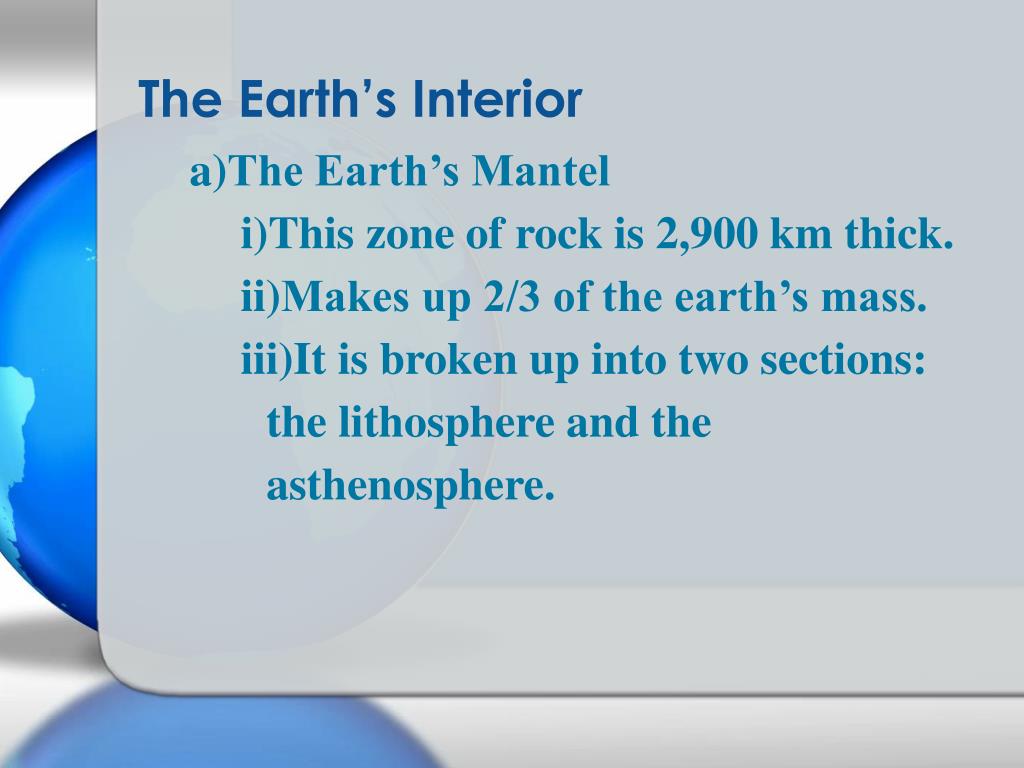 The Earth’s Interior

a)The Earth’s Mantel

i)This zone of rock is 2,900 km thick.

ii)Makes up 2/3 of the earth’s mass.

iii)It is broken up into two sections: the lithosphere and the asthenosphere.